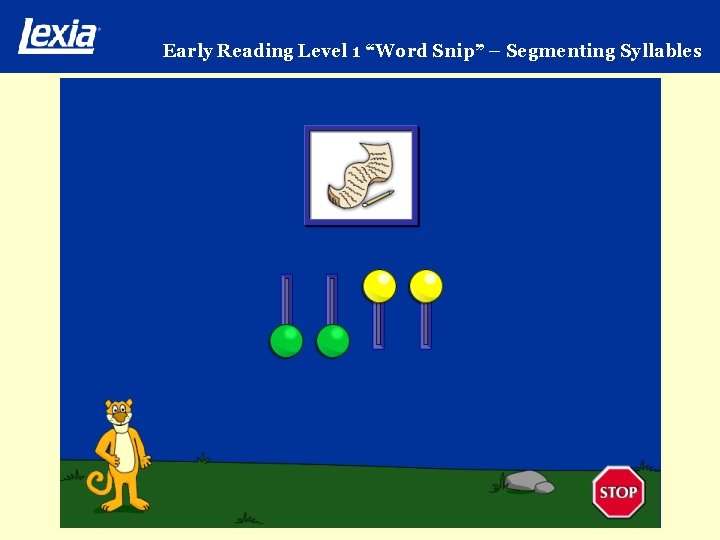 Lexia

Early Reading Level 1 “Word Snip” – Segmenting Syllables

STOP